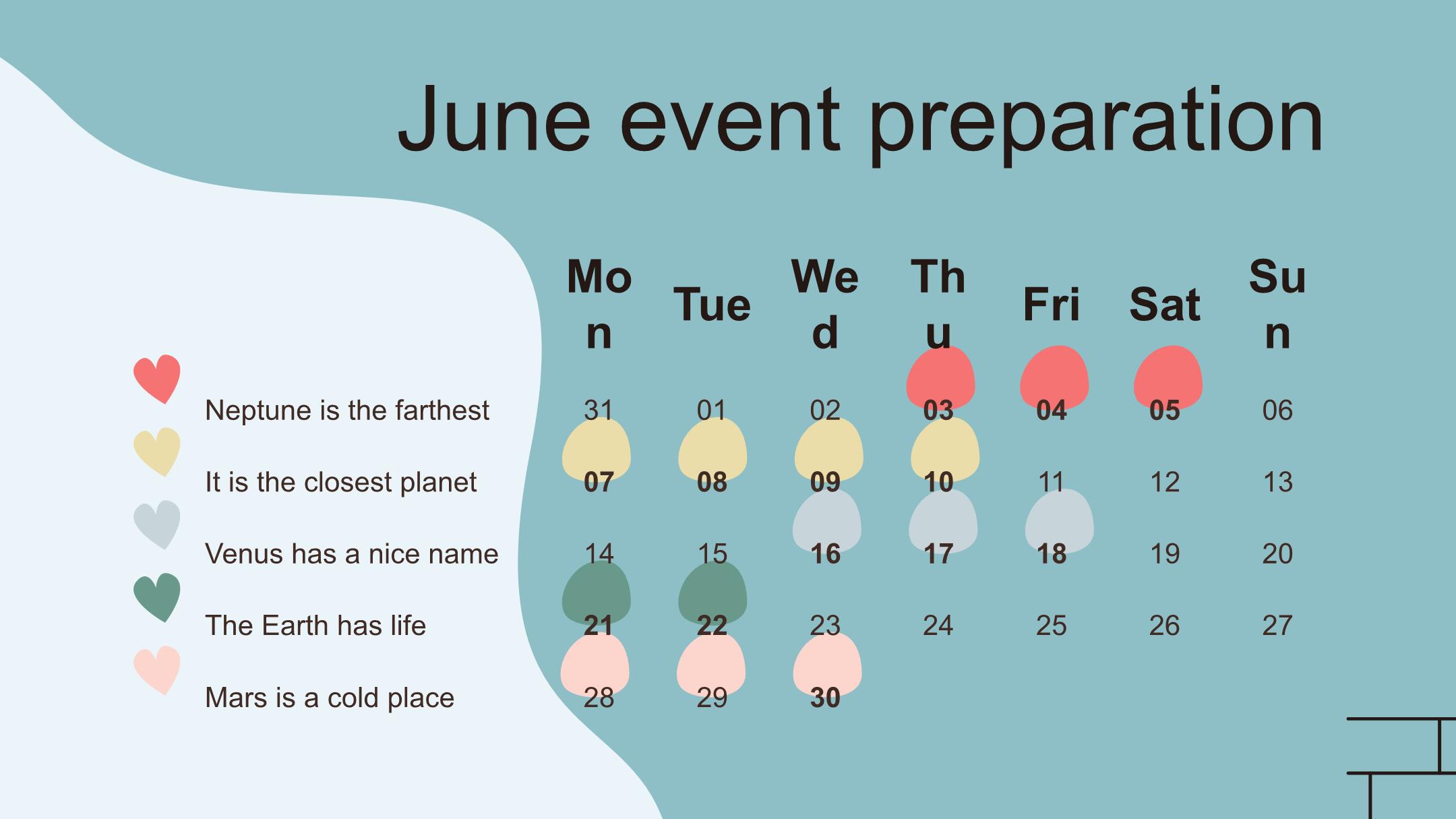 June event preparation

Neptune is the farthest

It is the closest planet

Venus has a nice name

The Earth has life

Mars is a cold place

| Mon | Tue | Wed | Thu | Fri | Sat | Sun |
|---|---|---|---|---|---|---|
| 31 | 01 | 02 | 03 | 04 | 05 | 06 |
| 07 | 08 | 09 | 10 | 11 | 12 | 13 |
| 14 | 15 | 16 | 17 | 18 | 19 | 20 |
| 21 | 22 | 23 | 24 | 25 | 26 | 27 |
| 28 | 29 | 30 | | | | |